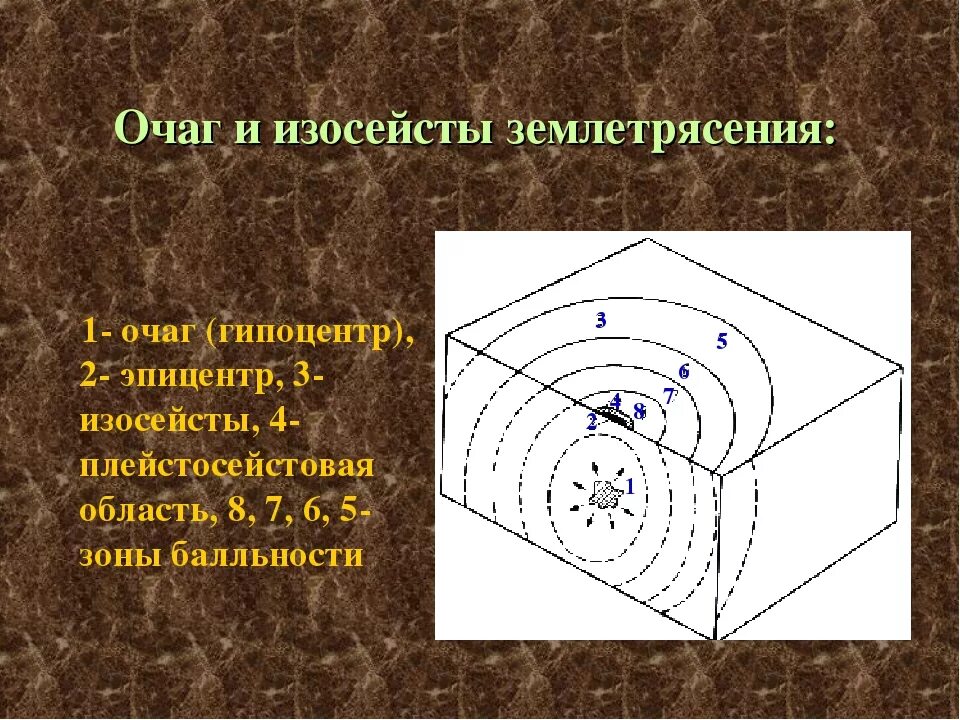 Очаг и изосейсты землетрясения:

1- очаг (гипоцентр), 2- эпицентр, 3- изосейсты, 4- плейстосейстовая область, 8, 7, 6, 5- зоны балльности

3
5
6
7
4
8
2
1